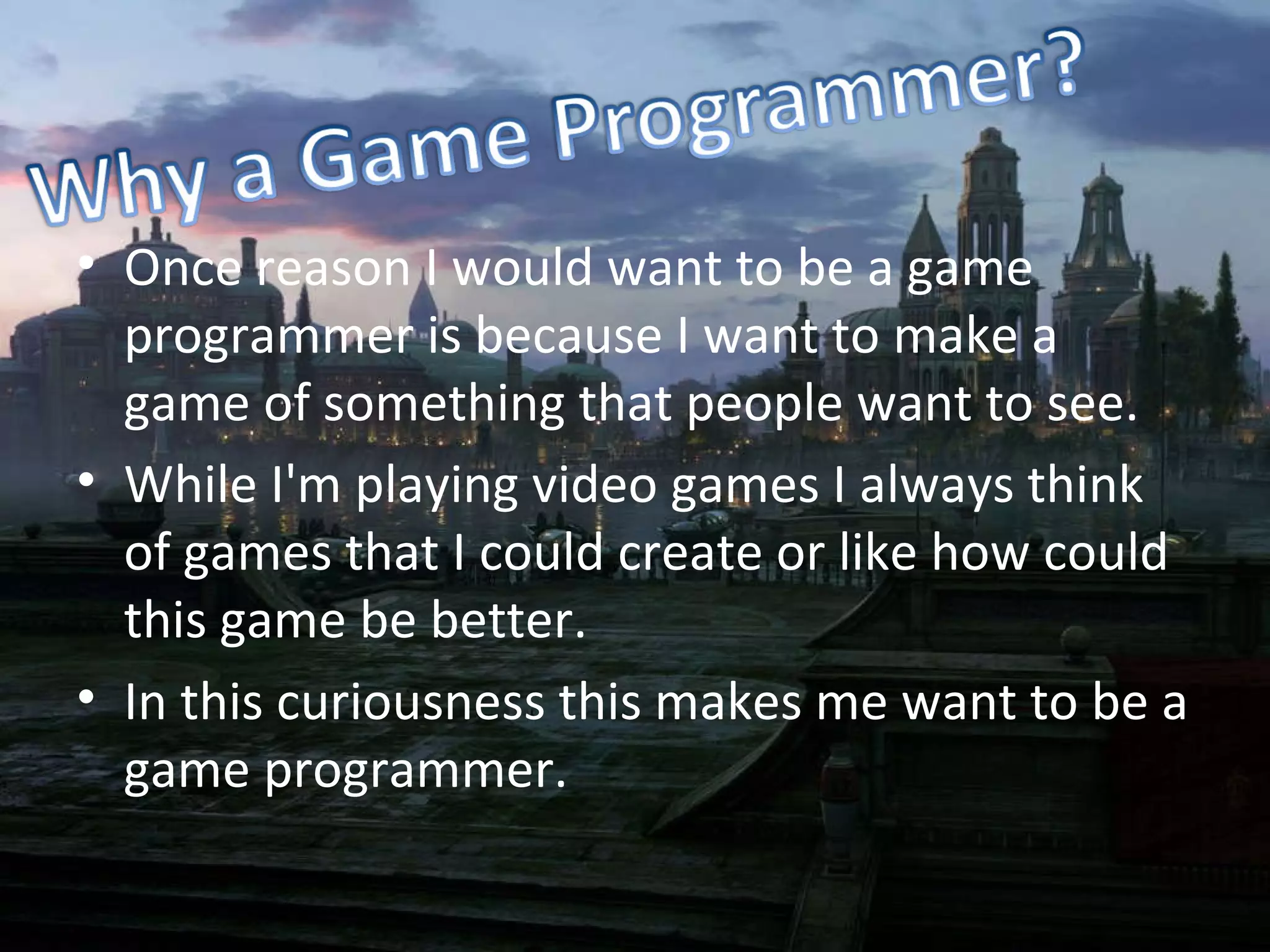 Why a Game Programmer?

• Once reason I would want to be a game programmer is because I want to make a game of something that people want to see.
• While I'm playing video games I always think of games that I could create or like how could this game be better.
• In this curiousness this makes me want to be a game programmer.